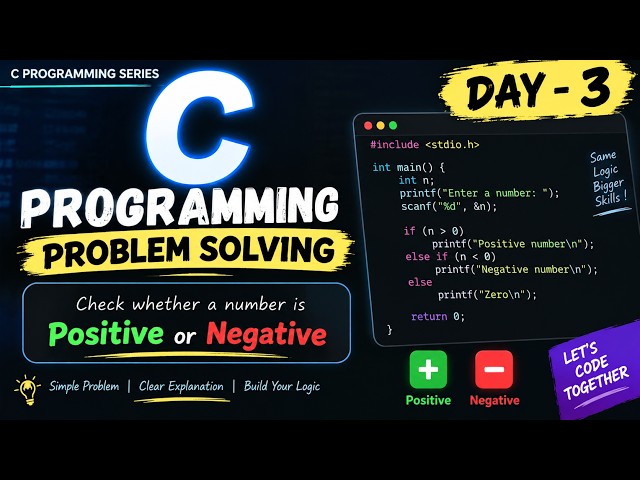 C PROGRAMMING SERIES

C

PROGRAMMING

PROBLEM SOLVING

Check whether a number is

Positive or Negative

Simple Problem | Clear Explanation | Build Your Logic

DAY - 3

#include <stdio.h>

int main() {
    int n;
    printf("Enter a number: ");
    scanf("%d", &n);

    if (n > 0)
        printf("Positive number\n");
    else if (n < 0)
        printf("Negative number\n");
    else
        printf("Zero\n");

    return 0;
}

Same Logic Bigger Skills !

+ Positive

− Negative

LET'S CODE TOGETHER